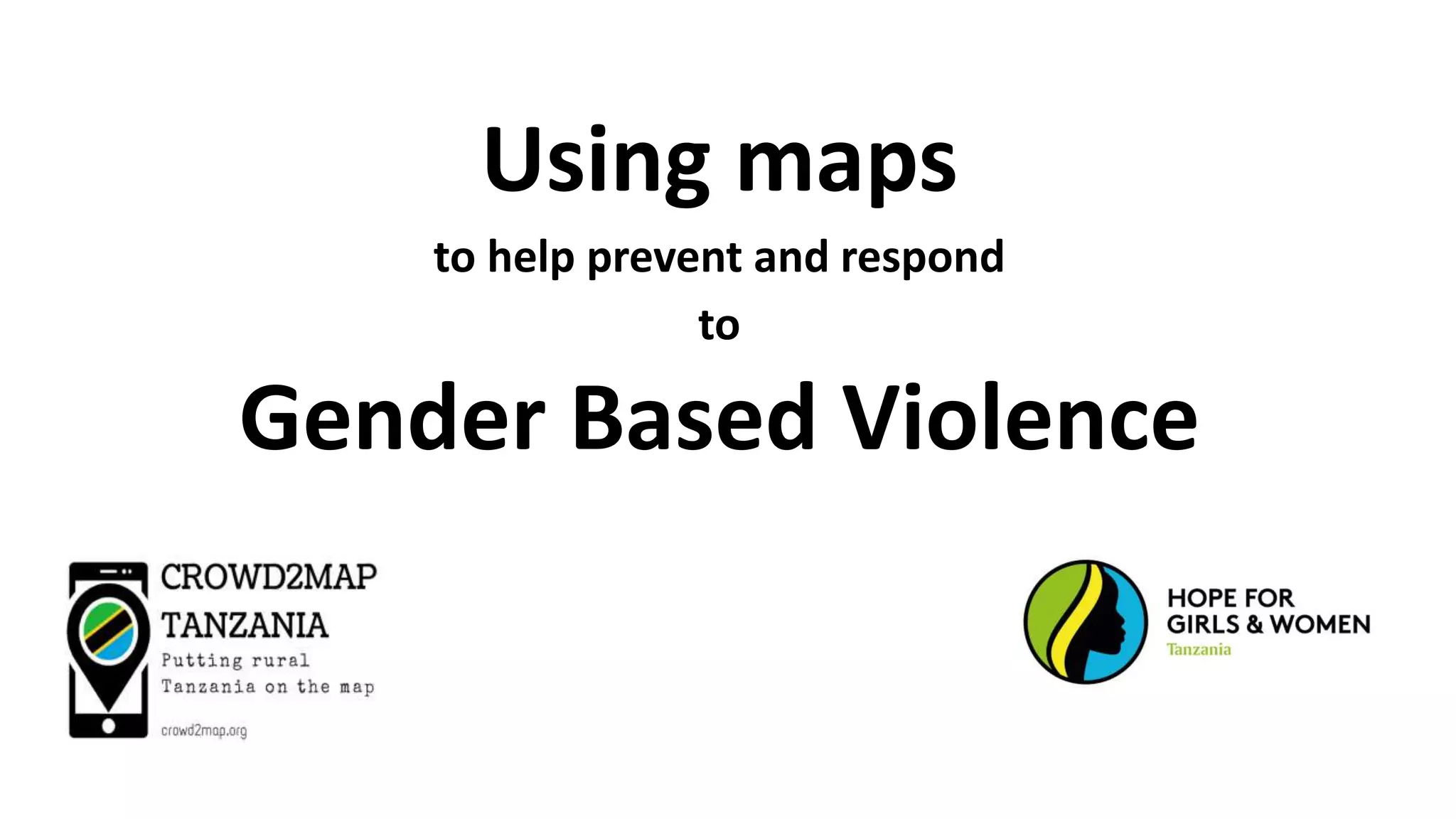 Using maps

to help prevent and respond

to

Gender Based Violence

CROWD2MAP TANZANIA
Putting rural Tanzania on the map
crowd2map.org

HOPE FOR GIRLS & WOMEN
Tanzania